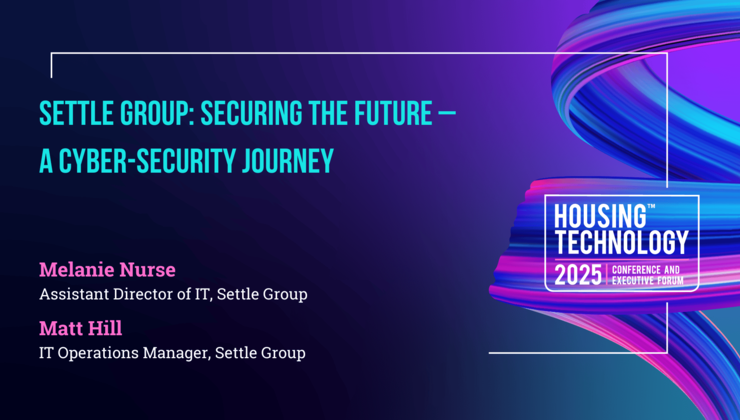 SETTLE GROUP: SECURING THE FUTURE – A CYBER-SECURITY JOURNEY

Melanie Nurse
Assistant Director of IT, Settle Group

Matt Hill
IT Operations Manager, Settle Group

HOUSING™ TECHNOLOGY
2025 CONFERENCE AND EXECUTIVE FORUM